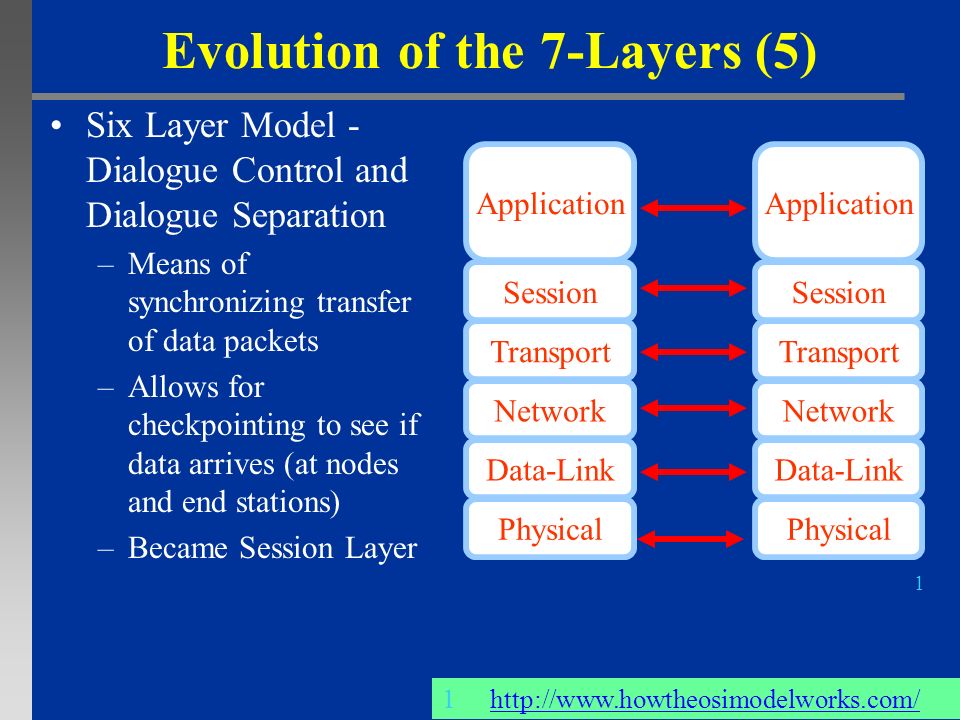 Evolution of the 7-Layers (5)

• Six Layer Model - Dialogue Control and Dialogue Separation
– Means of synchronizing transfer of data packets
– Allows for checkpointing to see if data arrives (at nodes and end stations)
– Became Session Layer

Application
Session
Transport
Network
Data-Link
Physical

Application
Session
Transport
Network
Data-Link
Physical

1

1 http://www.howtheosimodelworks.com/